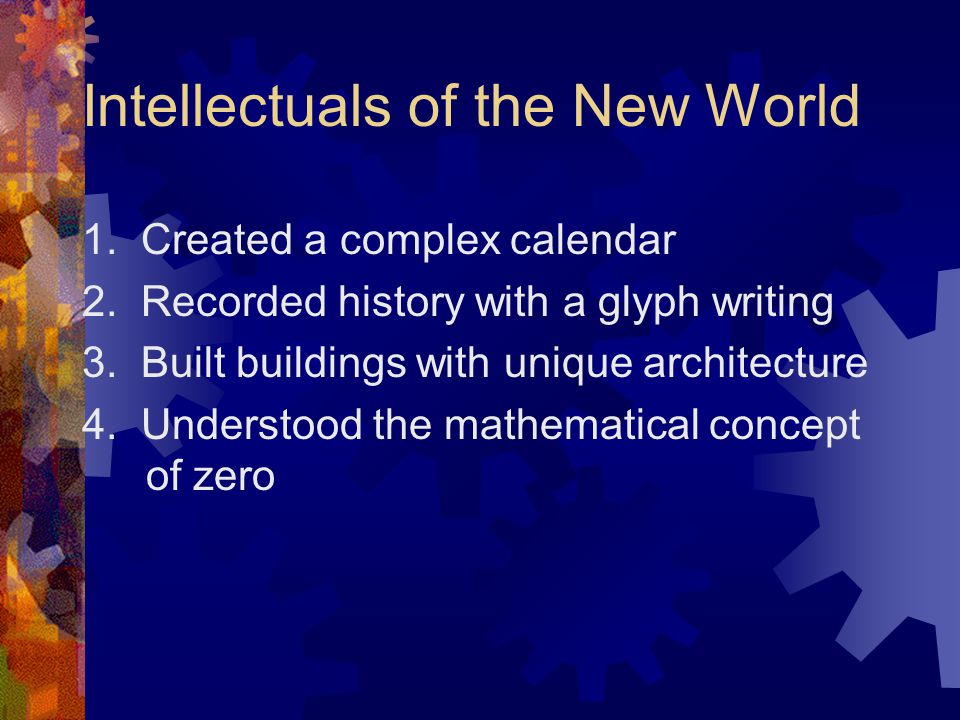 Intellectuals of the New World

1. Created a complex calendar
2. Recorded history with a glyph writing
3. Built buildings with unique architecture
4. Understood the mathematical concept of zero